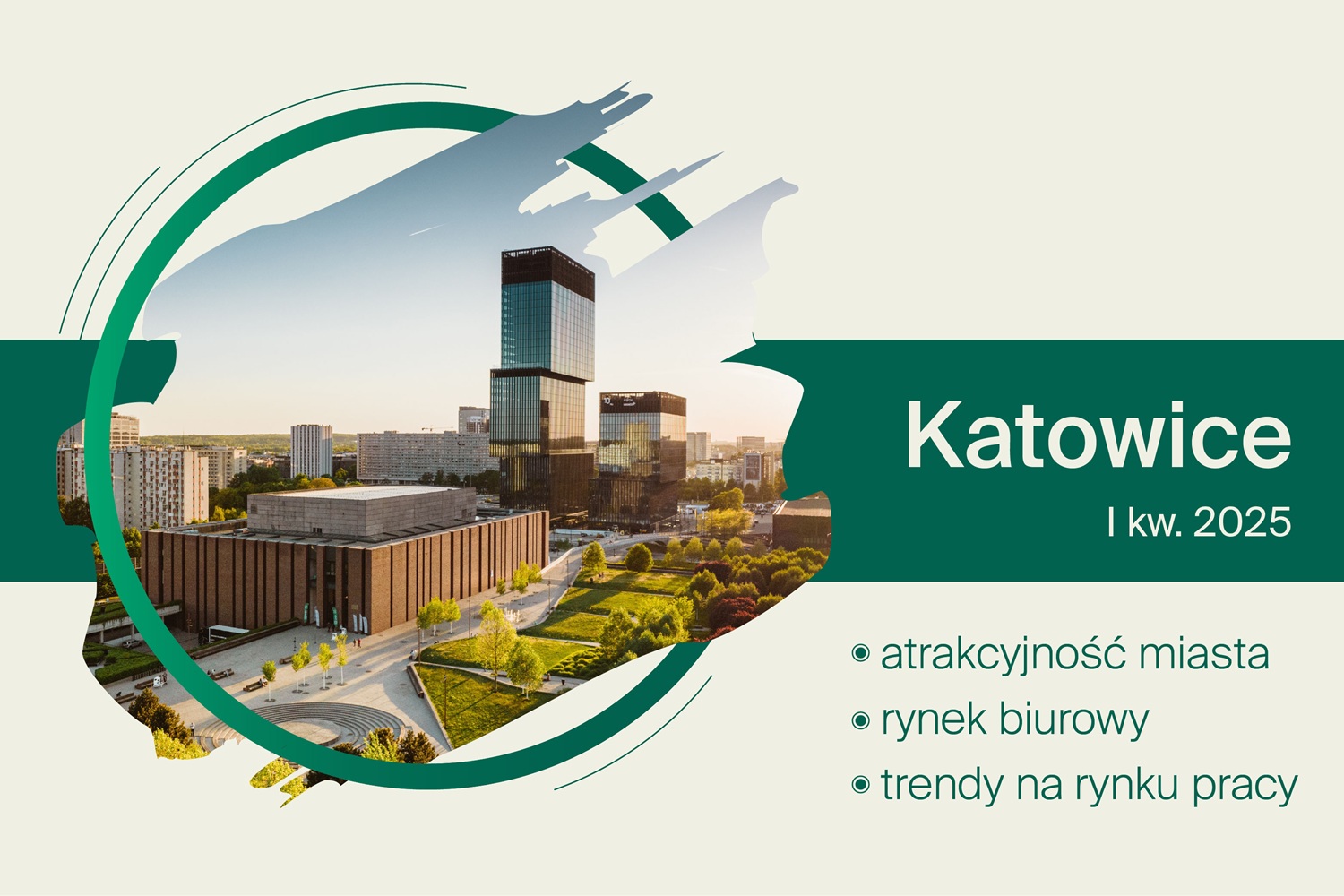 Katowice
I kw. 2025

atrakcyjność miasta
rynek biurowy
trendy na rynku pracy